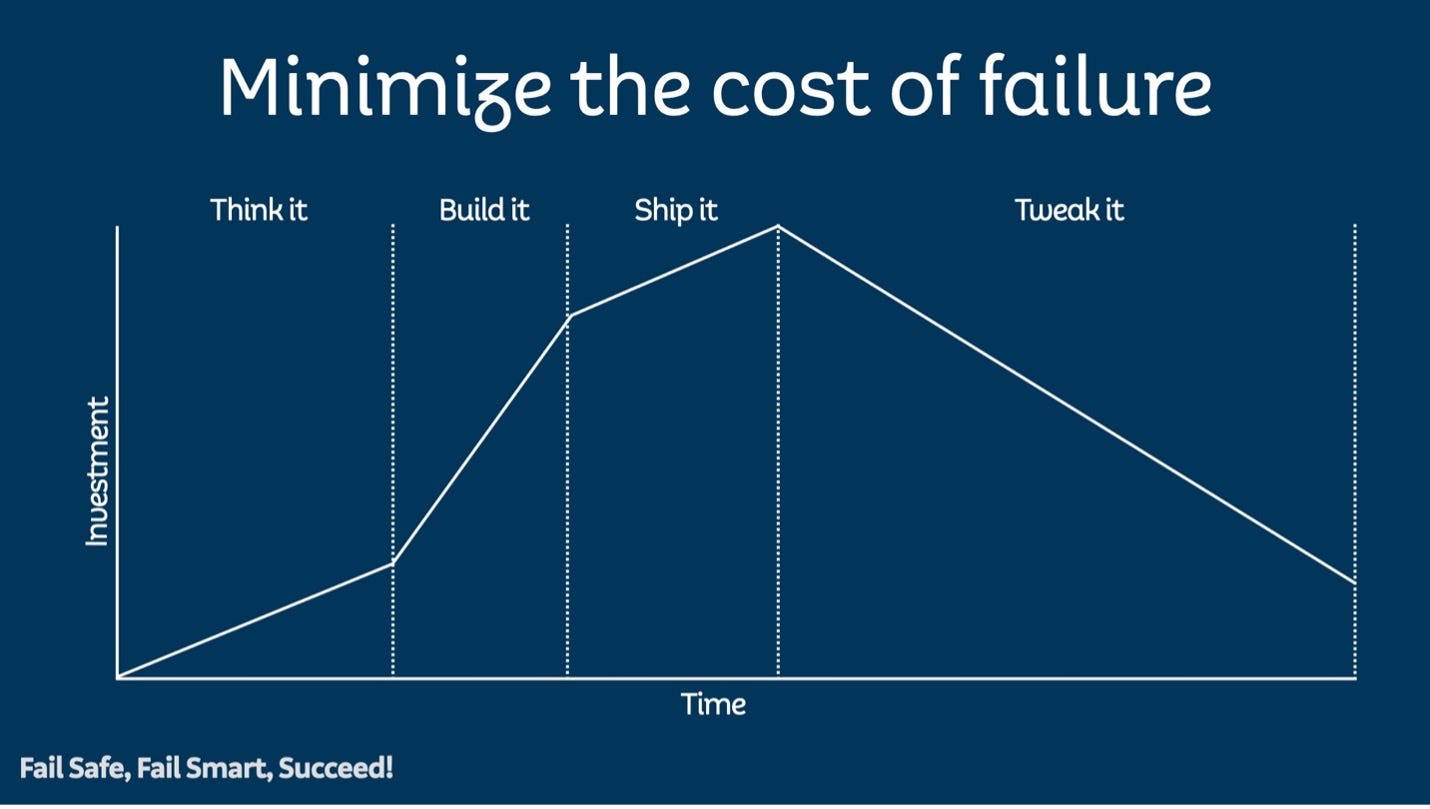 Minimize the cost of failure

Think it
Build it
Ship it
Tweak it

Investment

Time

Fail Safe, Fail Smart, Succeed!